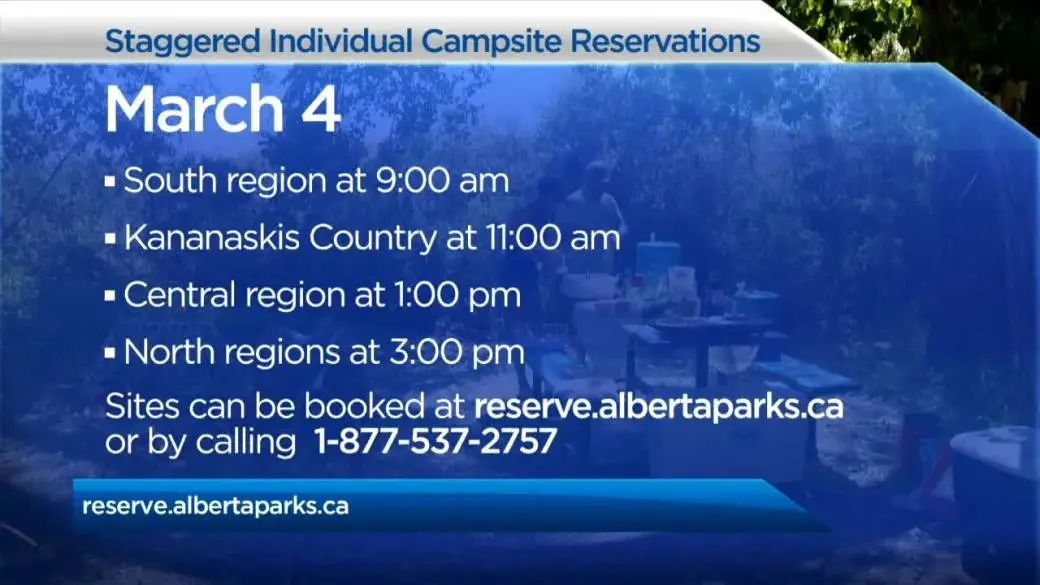 Staggered Individual Campsite Reservations

March 4

▪ South region at 9:00 am

▪ Kananaskis Country at 11:00 am

▪ Central region at 1:00 pm

▪ North regions at 3:00 pm

Sites can be booked at reserve.albertaparks.ca or by calling 1-877-537-2757

reserve.albertaparks.ca